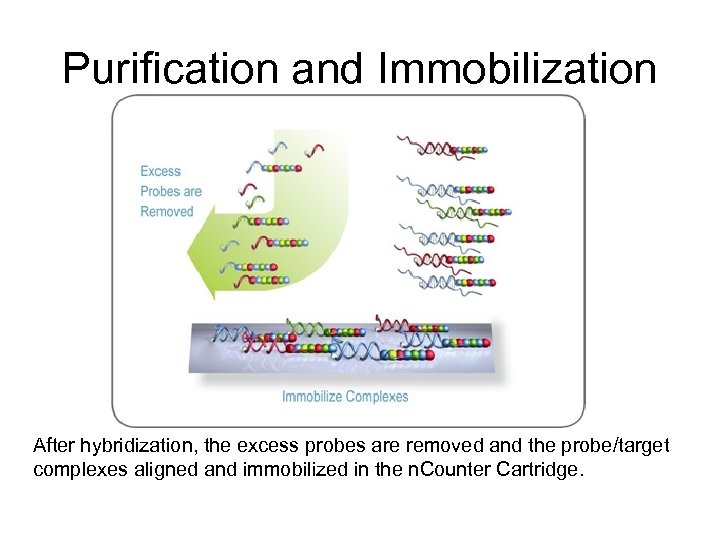 Purification and Immobilization

Excess Probes are Removed

Immobilize Complexes

After hybridization, the excess probes are removed and the probe/target complexes aligned and immobilized in the nCounter Cartridge.